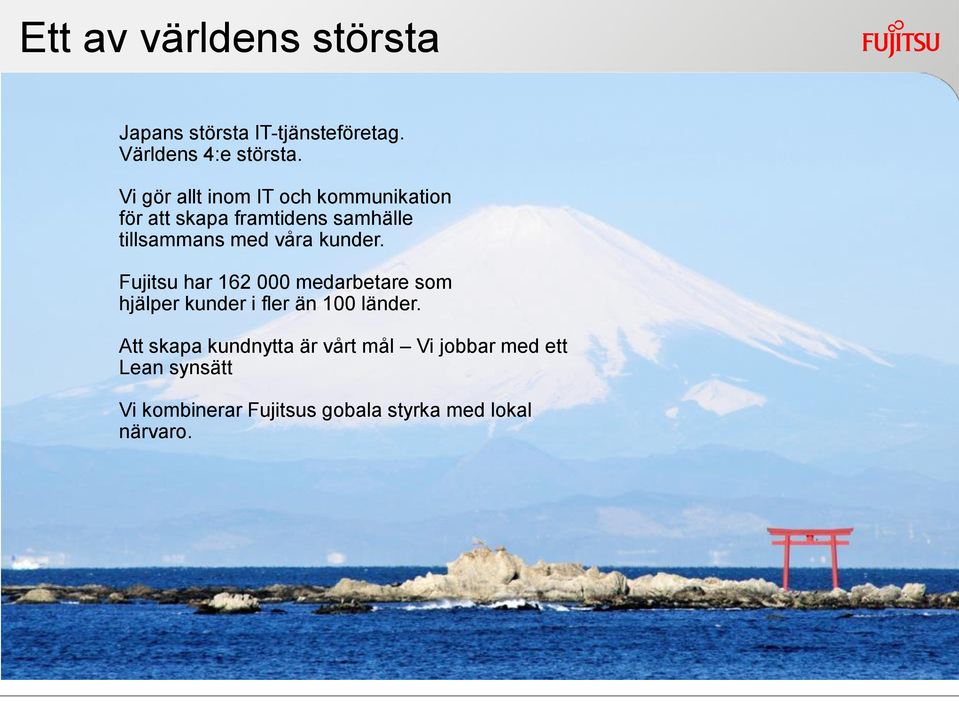 Ett av världens största

FUJITSU

Japans största IT-tjänsteföretag.
Världens 4:e största.

Vi gör allt inom IT och kommunikation för att skapa framtidens samhälle tillsammans med våra kunder.

Fujitsu har 162 000 medarbetare som hjälper kunder i fler än 100 länder.

Att skapa kundnytta är vårt mål – Vi jobbar med ett Lean synsätt

Vi kombinerar Fujitsus gobala styrka med lokal närvaro.